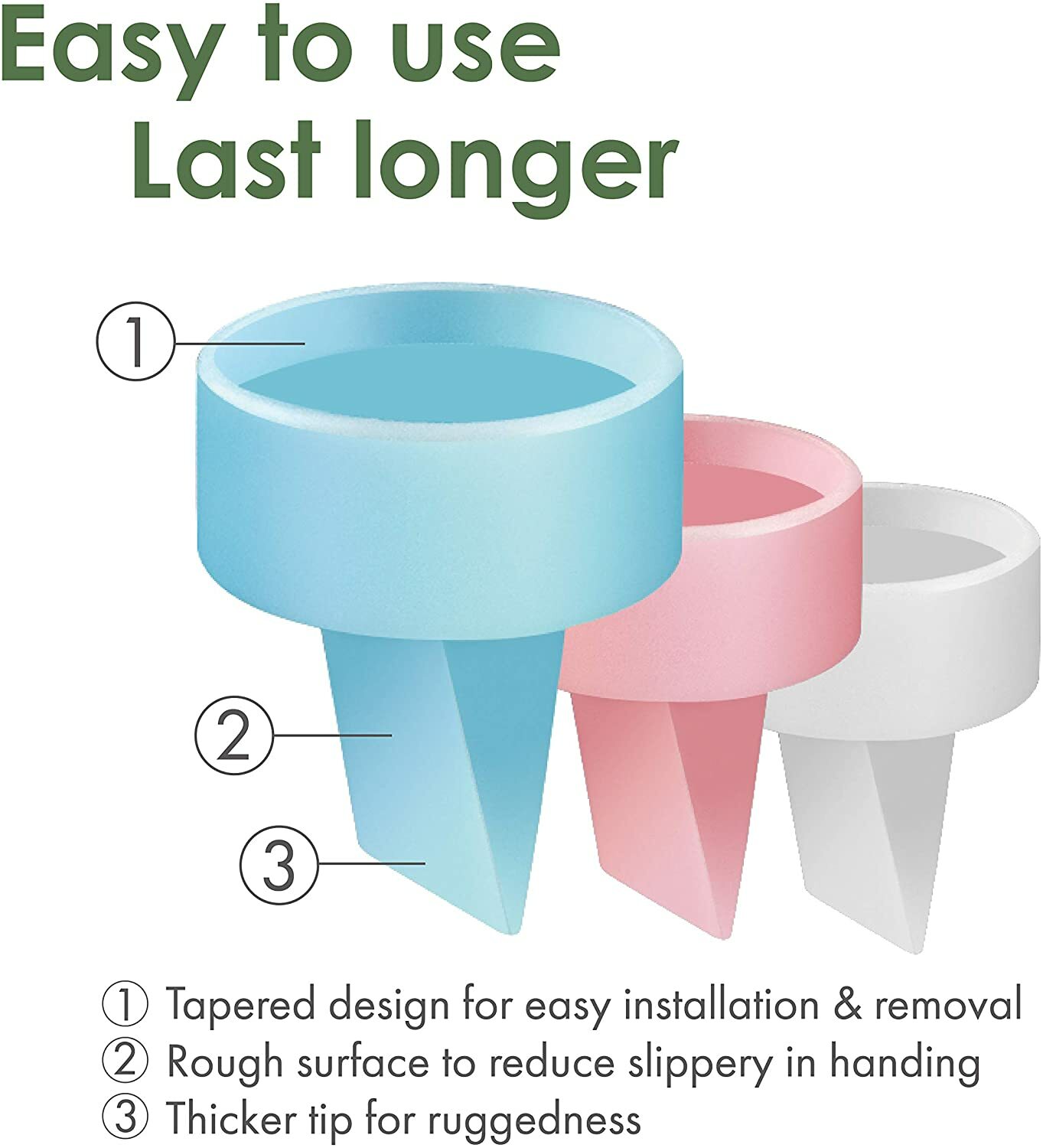 Easy to use
Last longer

①

②

③

① Tapered design for easy installation & removal
② Rough surface to reduce slippery in handing
③ Thicker tip for ruggedness